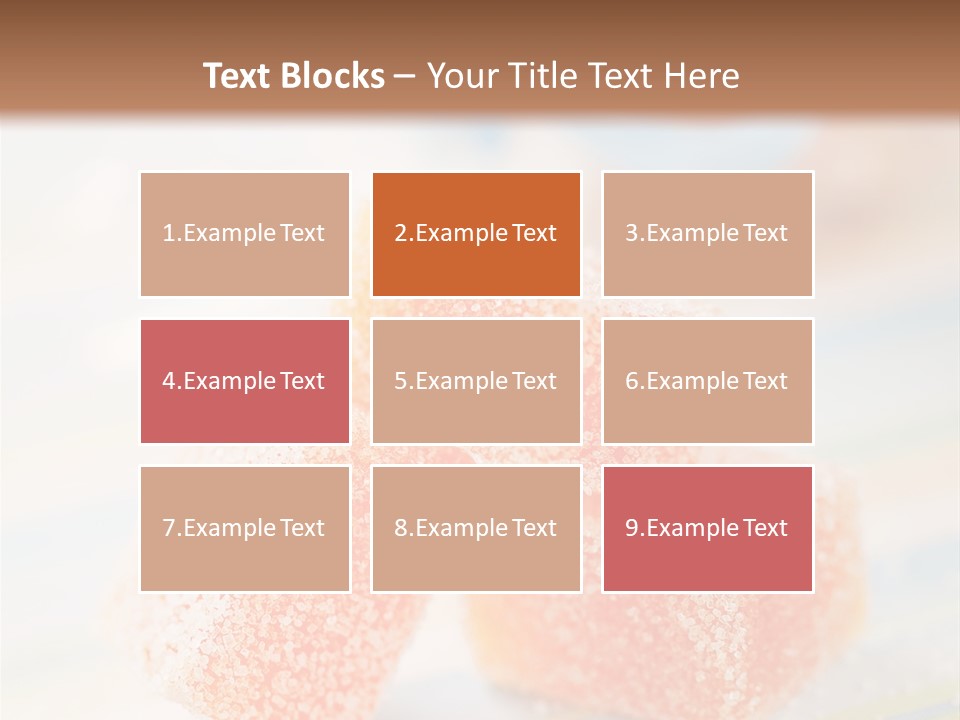 Text Blocks – Your Title Text Here

1.Example Text

2.Example Text

3.Example Text

4.Example Text

5.Example Text

6.Example Text

7.Example Text

8.Example Text

9.Example Text